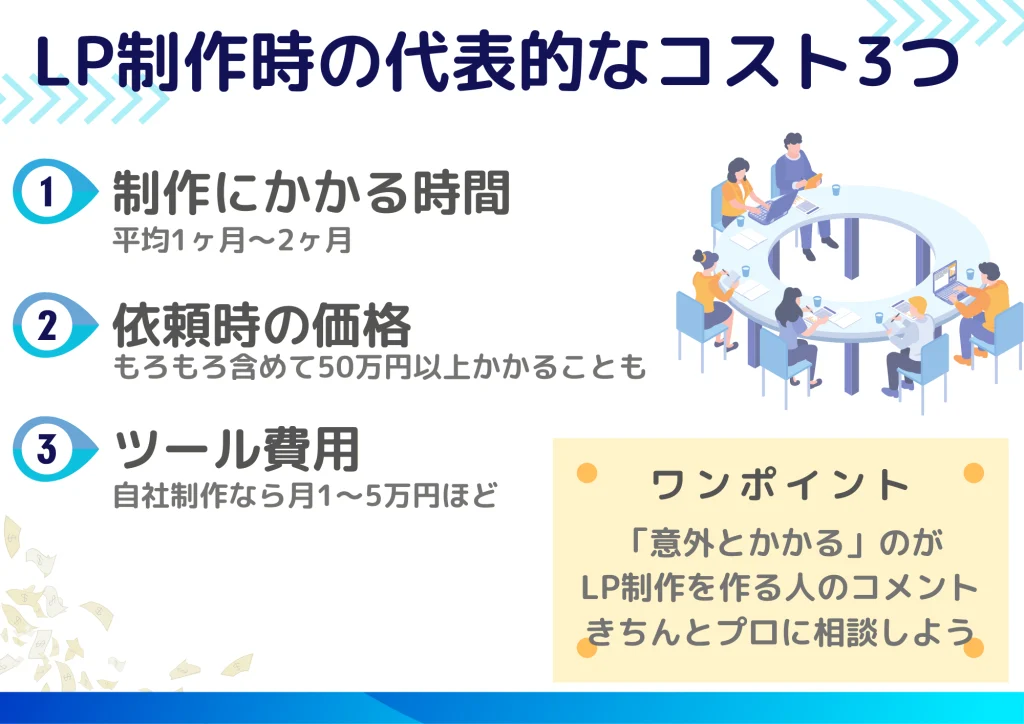 LP制作時の代表的なコスト3つ

1 制作にかかる時間
平均1ヶ月〜2ヶ月

2 依頼時の価格
もろもろ含めて50万円以上かかることも

3 ツール費用
自社制作なら月1〜5万円ほど

ワンポイント
「意外とかかる」のが
LP制作を作る人のコメント
きちんとプロに相談しよう